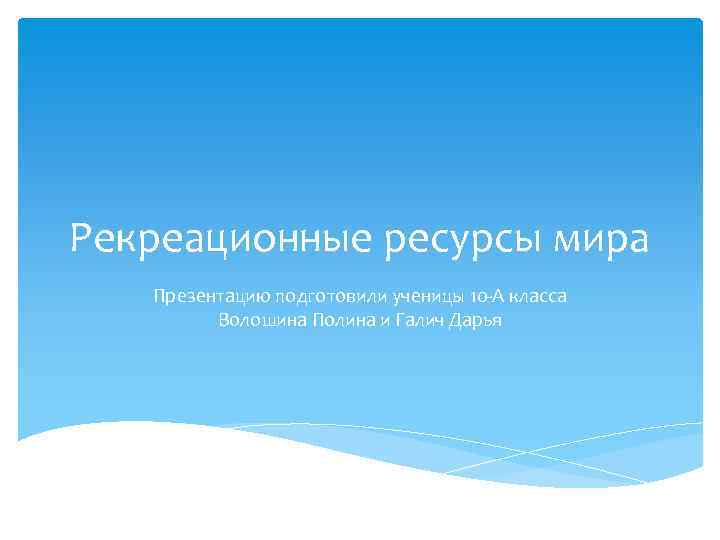 Рекреационные ресурсы мира

Презентацию подготовили ученицы 10-А класса
Волошина Полина и Галич Дарья